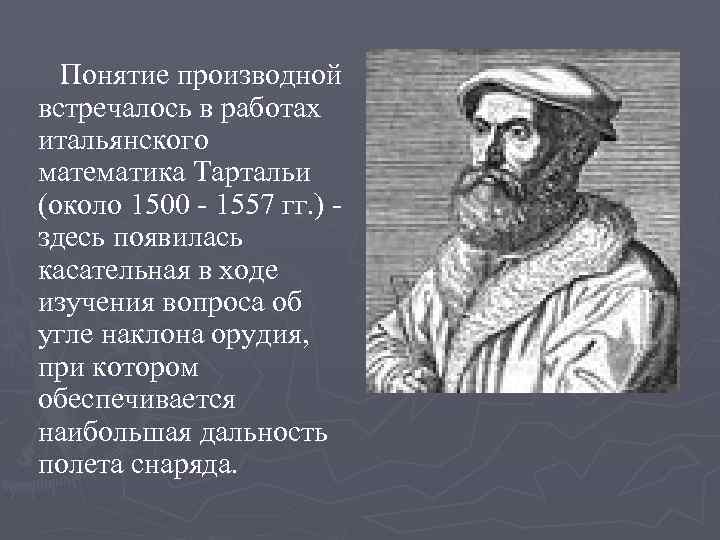 Понятие производной встречалось в работах итальянского математика Тартальи (около 1500 - 1557 гг.) - здесь появилась касательная в ходе изучения вопроса об угле наклона орудия, при котором обеспечивается наибольшая дальность полета снаряда.